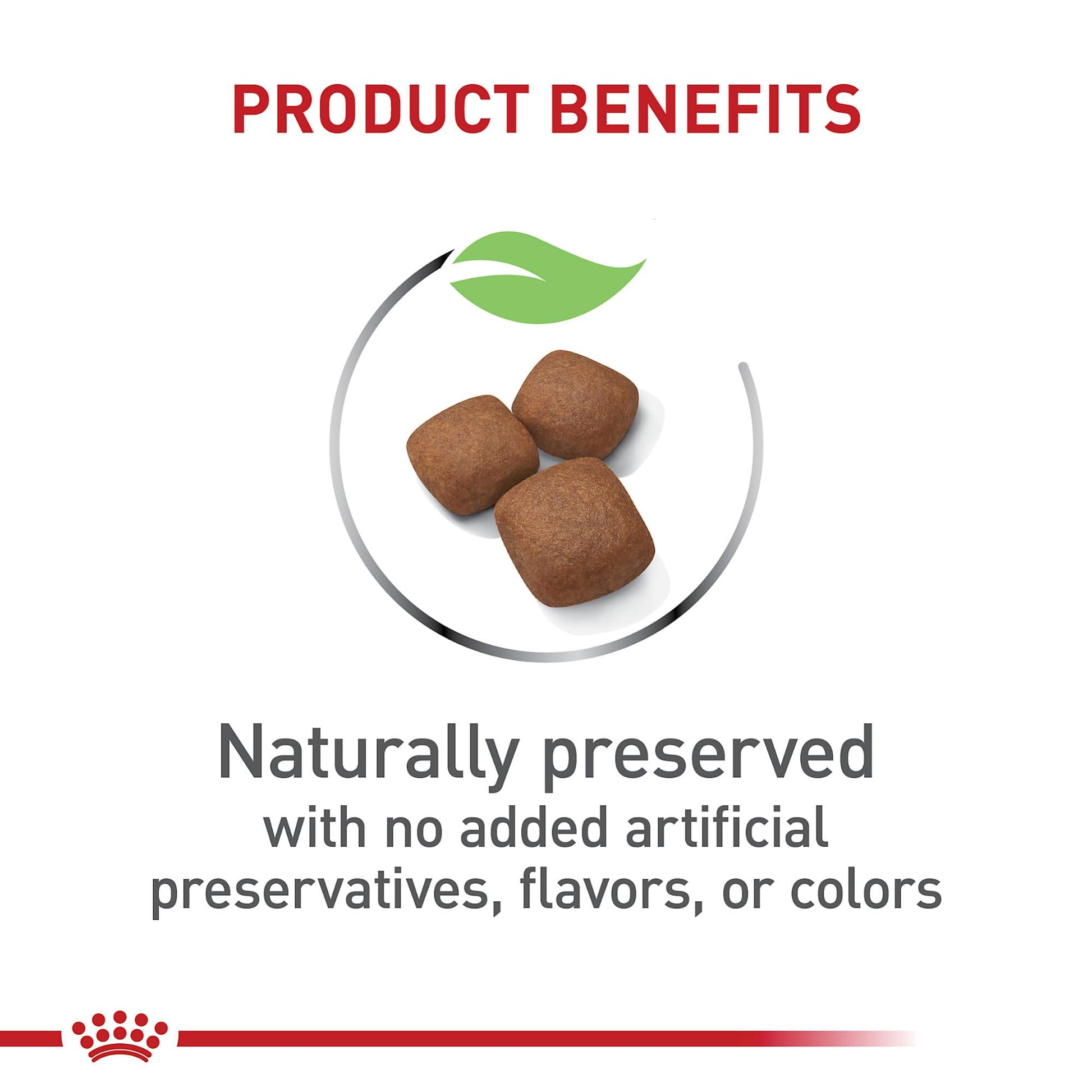 PRODUCT BENEFITS

Naturally preserved
with no added artificial preservatives, flavors, or colors